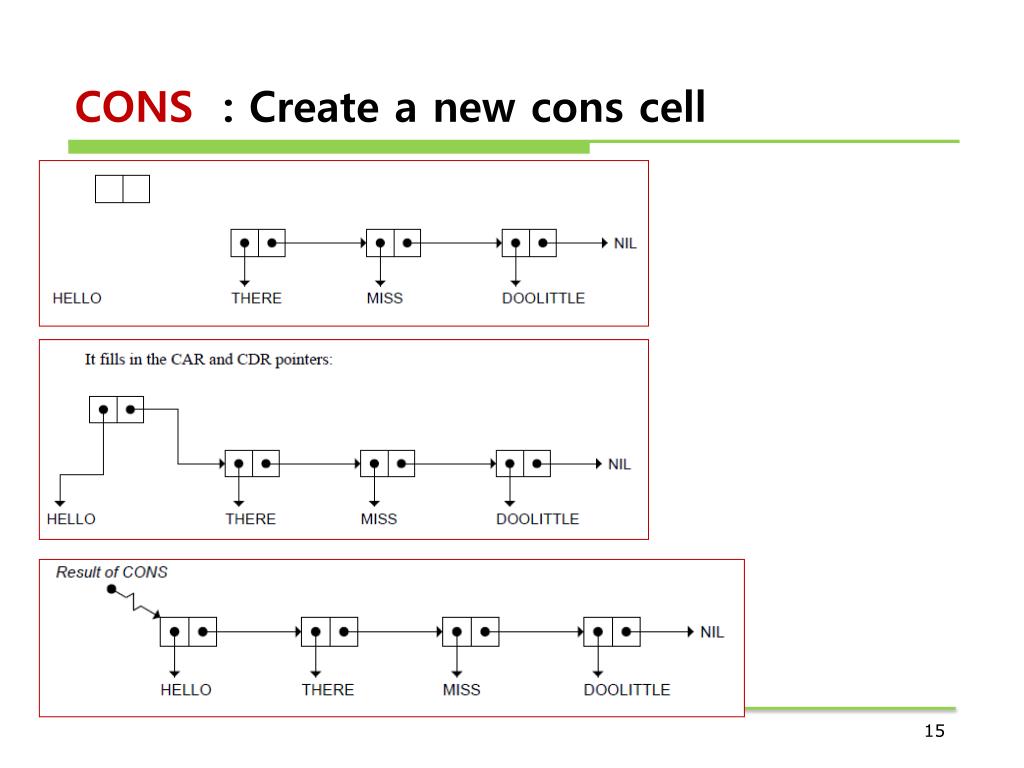 CONS : Create a new cons cell

NIL
HELLO THERE MISS DOOLITTLE

It fills in the CAR and CDR pointers:

NIL
HELLO THERE MISS DOOLITTLE

Result of CONS

NIL
HELLO THERE MISS DOOLITTLE

15